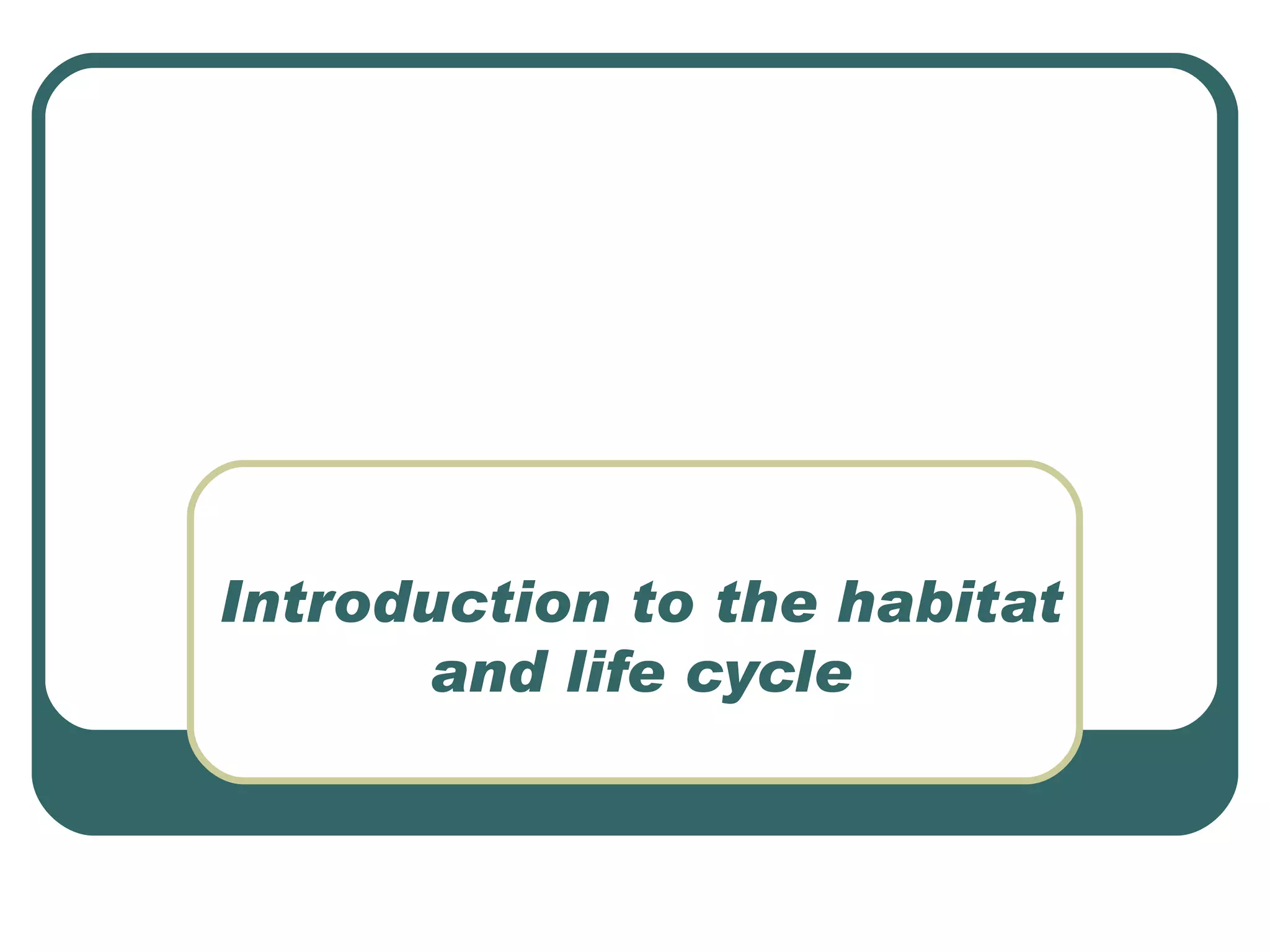 Introduction to the habitat and life cycle